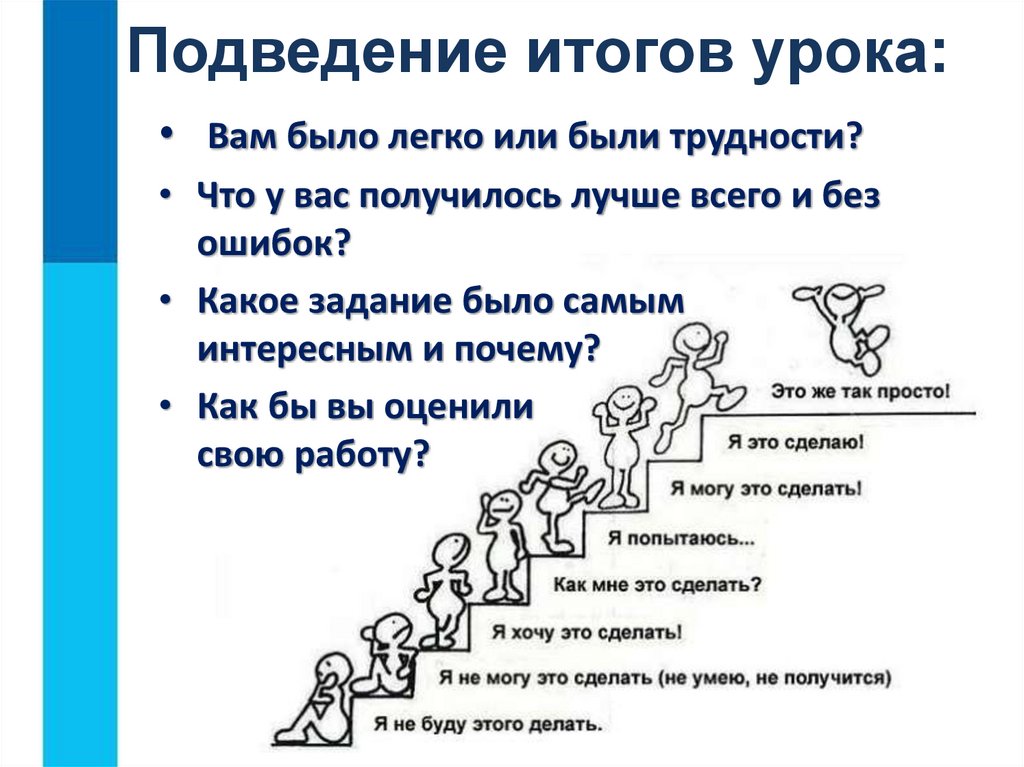 Подведение итогов урока:

• Вам было легко или были трудности?

• Что у вас получилось лучше всего и без ошибок?

• Какое задание было самым интересным и почему?

• Как бы вы оценили свою работу?

Это же так просто!

Я это сделаю!

Я могу это сделать!

Я попытаюсь...

Как мне это сделать?

Я хочу это сделать!

Я не могу это сделать (не умею, не получится)

Я не буду этого делать.